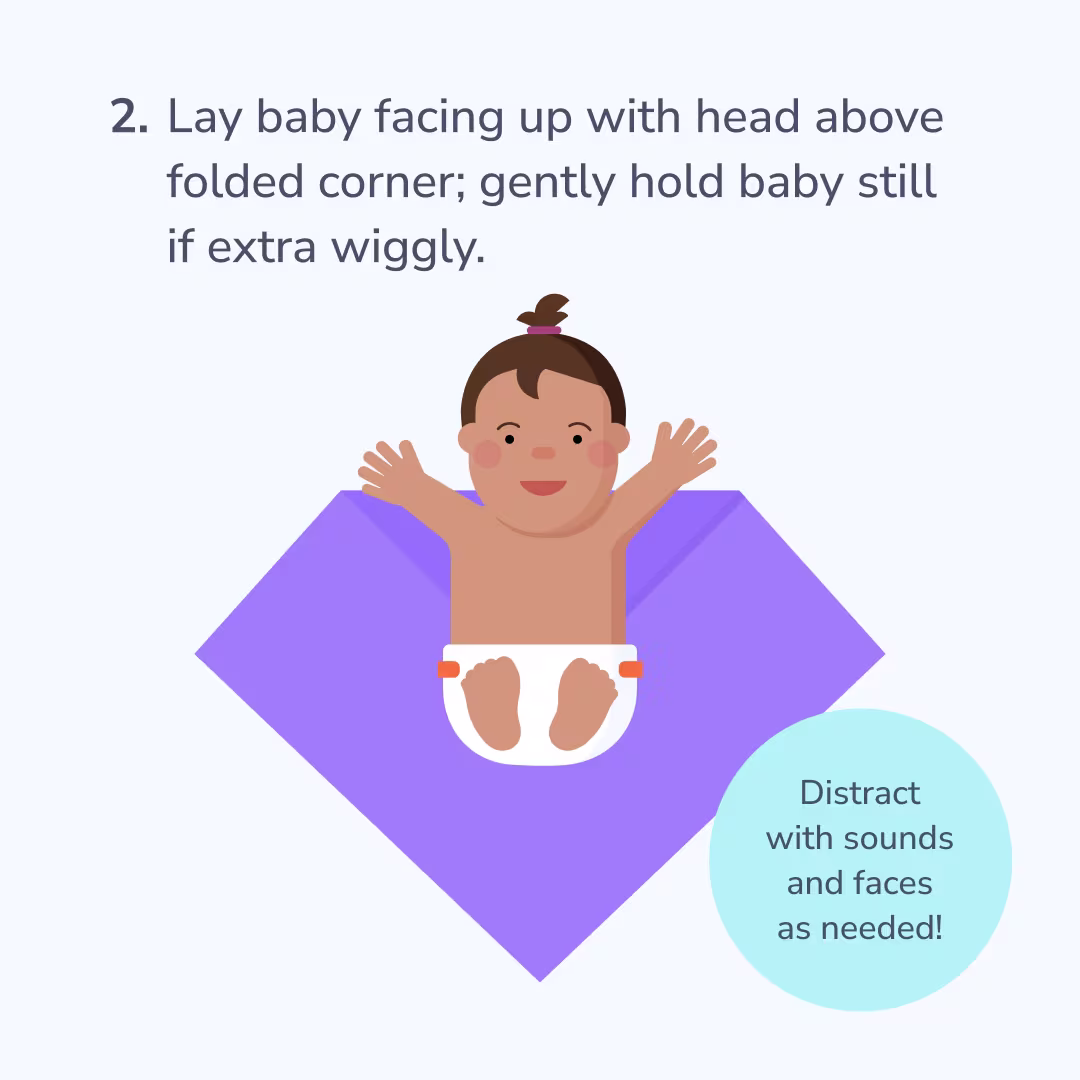 2. Lay baby facing up with head above folded corner; gently hold baby still if extra wiggly.

Distract with sounds and faces as needed!